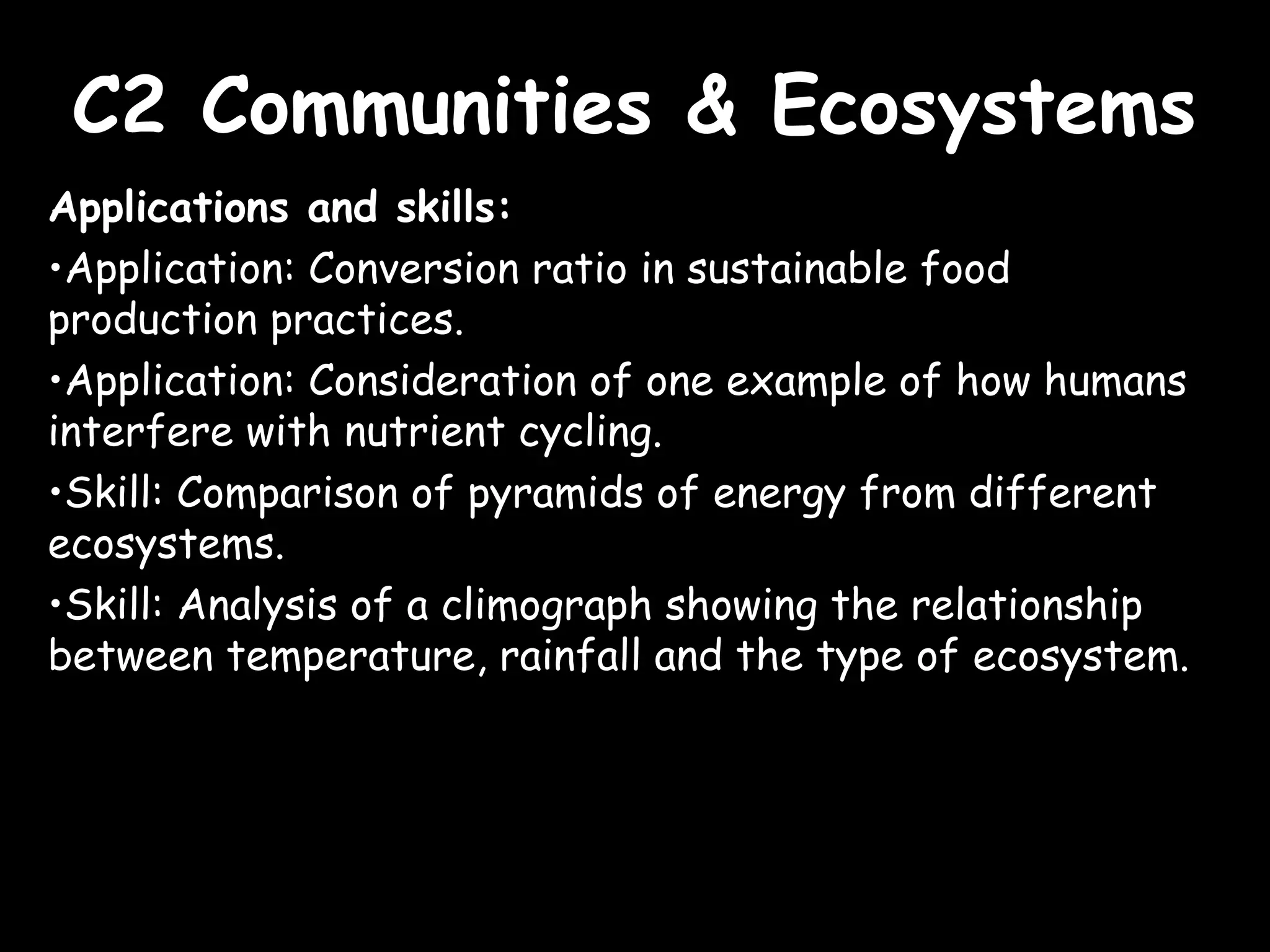 C2 Communities & Ecosystems

Applications and skills:

•Application: Conversion ratio in sustainable food production practices.

•Application: Consideration of one example of how humans interfere with nutrient cycling.

•Skill: Comparison of pyramids of energy from different ecosystems.

•Skill: Analysis of a climograph showing the relationship between temperature, rainfall and the type of ecosystem.